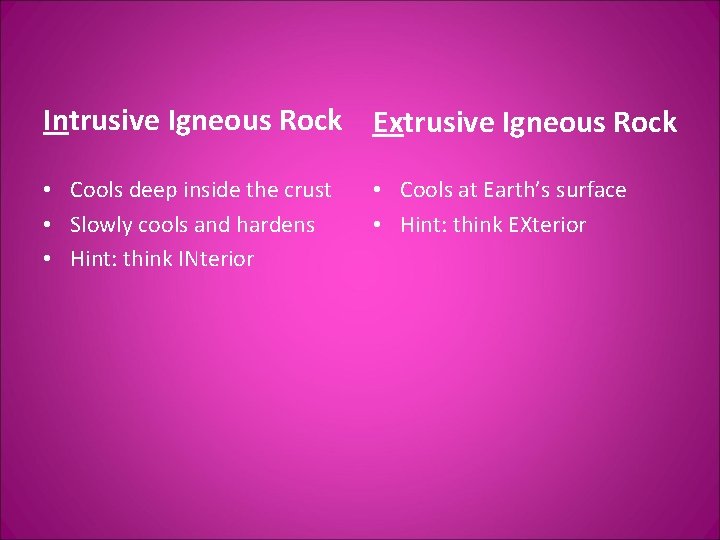 Intrusive Igneous Rock

• Cools deep inside the crust
• Slowly cools and hardens
• Hint: think INterior

Extrusive Igneous Rock

• Cools at Earth's surface
• Hint: think EXterior